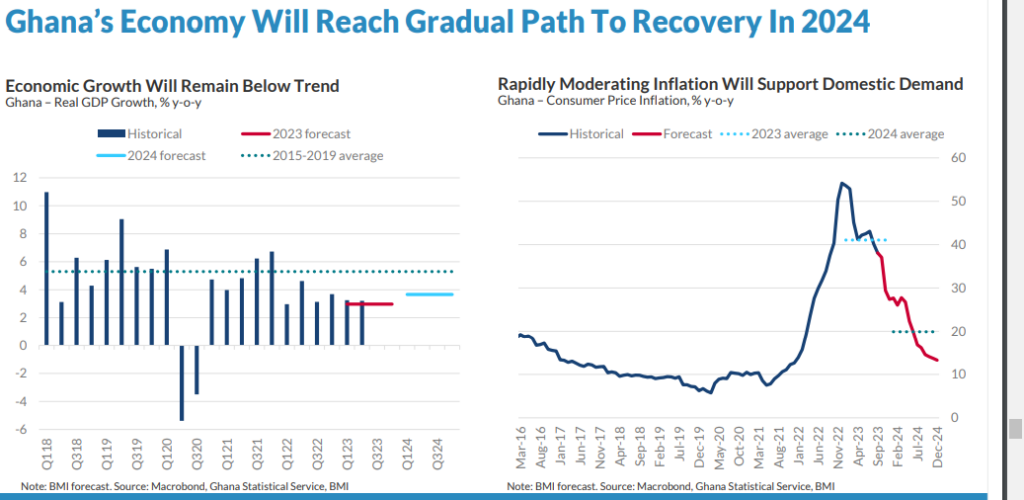 Ghana's Economy Will Reach Gradual Path To Recovery In 2024

Economic Growth Will Remain Below Trend
Ghana – Real GDP Growth, % y-o-y

Historical
2023 forecast
2024 forecast
2015-2019 average

12
10
8
6
4
2
0
-2
-4
-6

Q118
Q318
Q119
Q319
Q120
Q320
Q121
Q321
Q122
Q322
Q123
Q323
Q124
Q324

Note: BMI forecast. Source: Macrobond, Ghana Statistical Service, BMI

Rapidly Moderating Inflation Will Support Domestic Demand
Ghana – Consumer Price Inflation, % y-o-y

Historical
Forecast
2023 average
2024 average

60
50
40
30
20
10
0

Mar-16
Aug-16
Jan-17
Jun-17
Nov-17
Apr-18
Sep-18
Feb-19
Jul-19
Dec-19
May-20
Oct-20
Mar-21
Aug-21
Jan-22
Jun-22
Nov-22
Apr-23
Sep-23
Feb-24
Jul-24
Dec-24

Note: BMI forecast. Source: Macrobond, Ghana Statistical Service, BMI